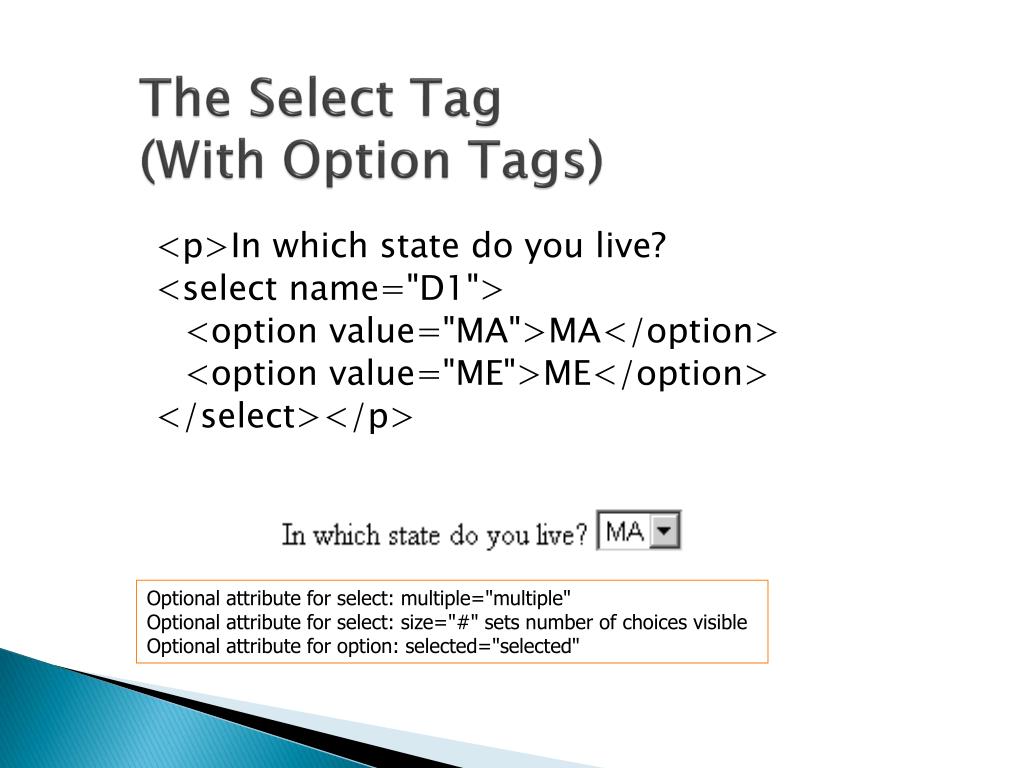 The Select Tag
(With Option Tags)

<p>In which state do you live?
<select name="D1">
<option value="MA">MA</option>
<option value="ME">ME</option>
</select></p>

In which state do you live? MA

Optional attribute for select: multiple="multiple"
Optional attribute for select: size="#" sets number of choices visible
Optional attribute for option: selected="selected"